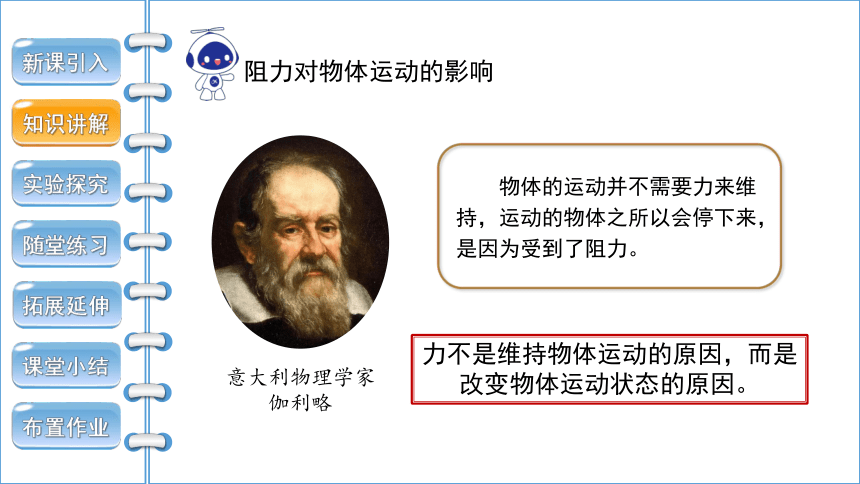 新课引入
知识讲解
实验探究
随堂练习
拓展延伸
课堂小结
布置作业

阻力对物体运动的影响

意大利物理学家
伽利略

物体的运动并不需要力来维持，运动的物体之所以会停下来，是因为受到了阻力。

力不是维持物体运动的原因，而是改变物体运动状态的原因。